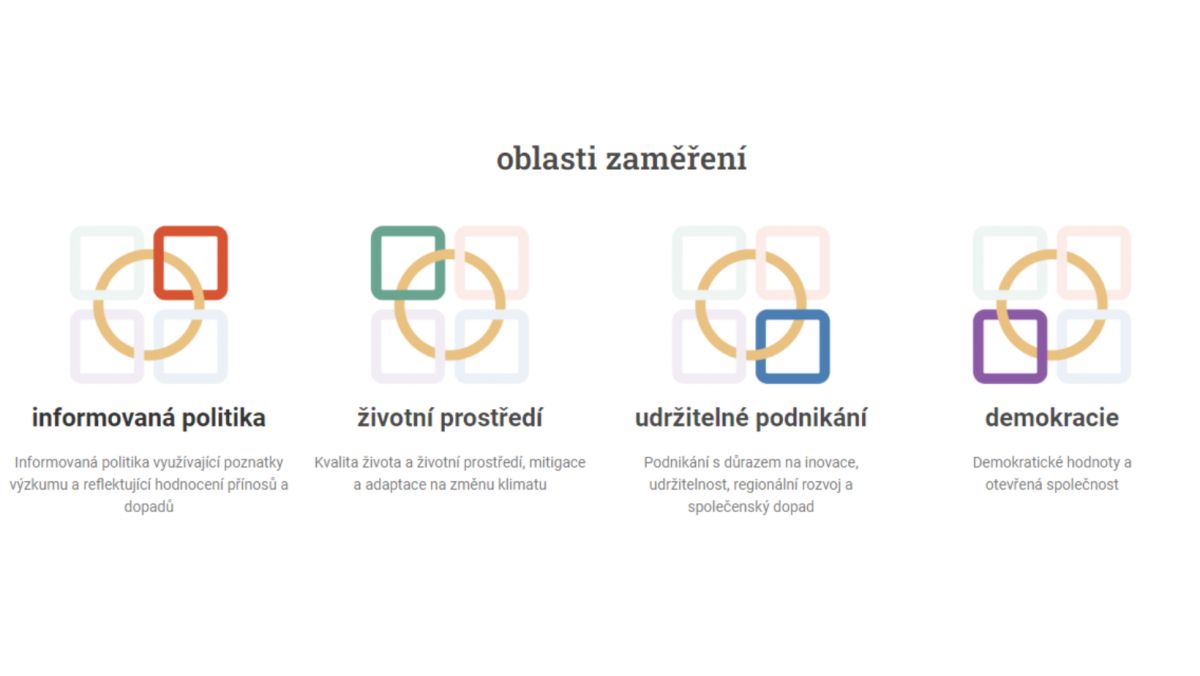 oblasti zaměření

informovaná politika

Informovaná politika využívající poznatky výzkumu a reflektující hodnocení přínosů a dopadů

životní prostředí

Kvalita života a životní prostředí, mitigace a adaptace na změnu klimatu

udržitelné podnikání

Podnikání s důrazem na inovace, udržitelnost, regionální rozvoj a společenský dopad

demokracie

Demokratické hodnoty a otevřená společnost